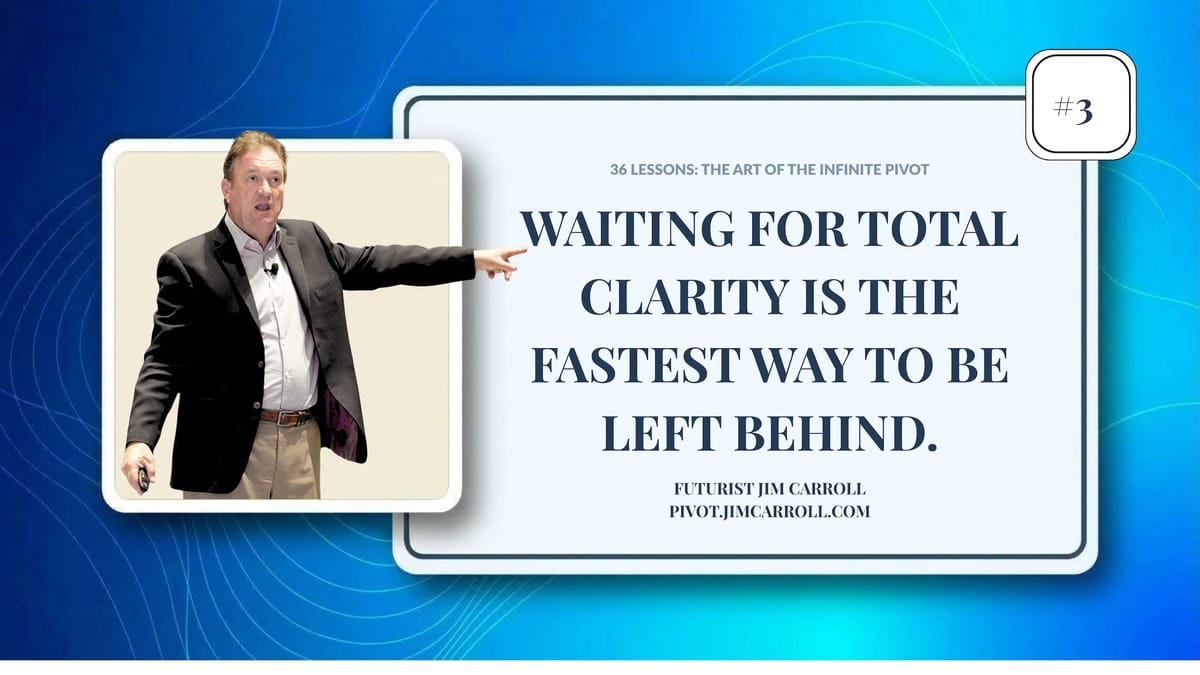 #3

36 LESSONS: THE ART OF THE INFINITE PIVOT

WAITING FOR TOTAL CLARITY IS THE FASTEST WAY TO BE LEFT BEHIND.

FUTURIST JIM CARROLL
PIVOT.JIMCARROLL.COM